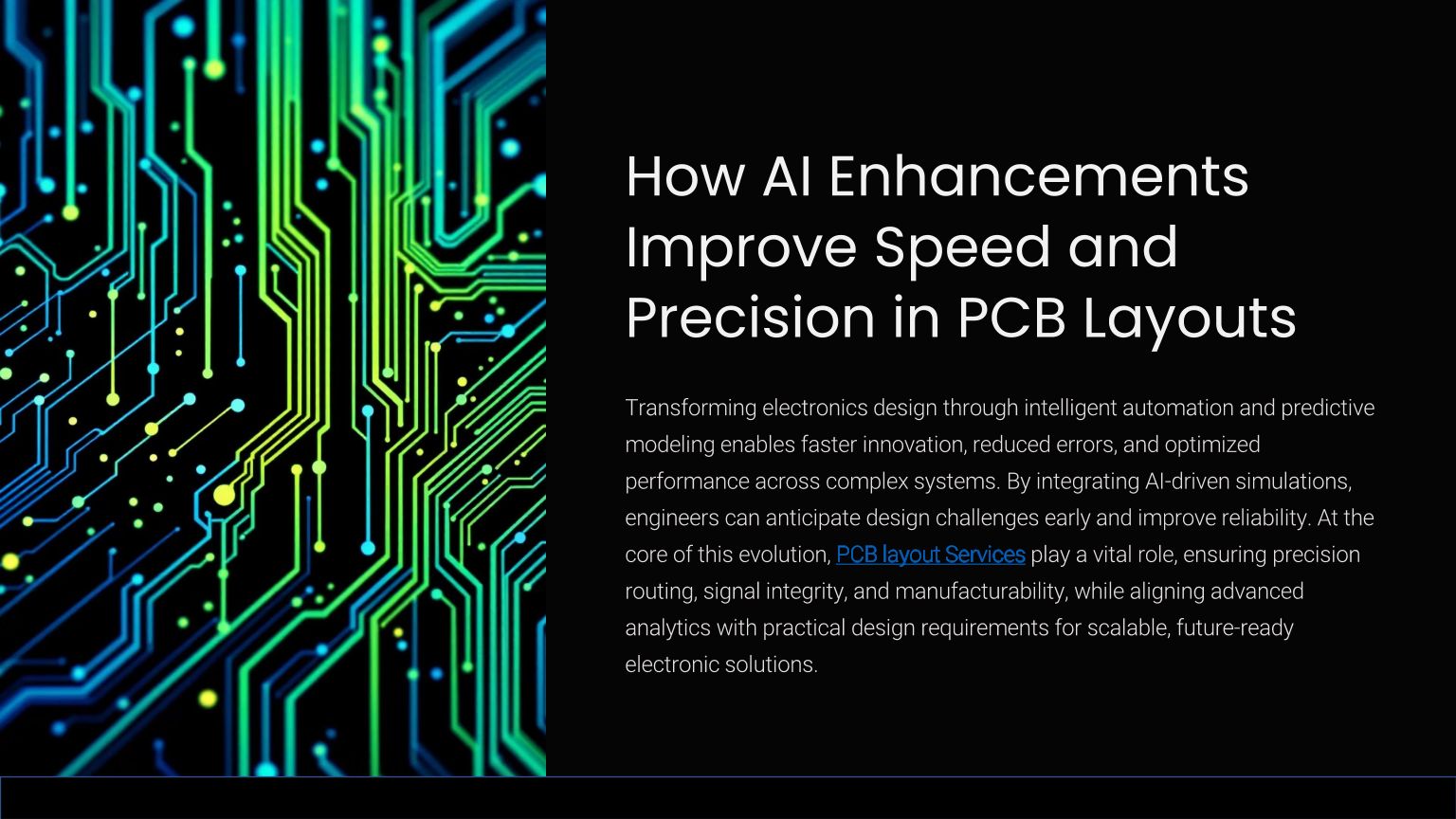 How AI Enhancements Improve Speed and Precision in PCB Layouts

Transforming electronics design through intelligent automation and predictive modeling enables faster innovation, reduced errors, and optimized performance across complex systems. By integrating AI-driven simulations, engineers can anticipate design challenges early and improve reliability. At the core of this evolution, PCB layout Services play a vital role, ensuring precision routing, signal integrity, and manufacturability, while aligning advanced analytics with practical design requirements for scalable, future-ready electronic solutions.